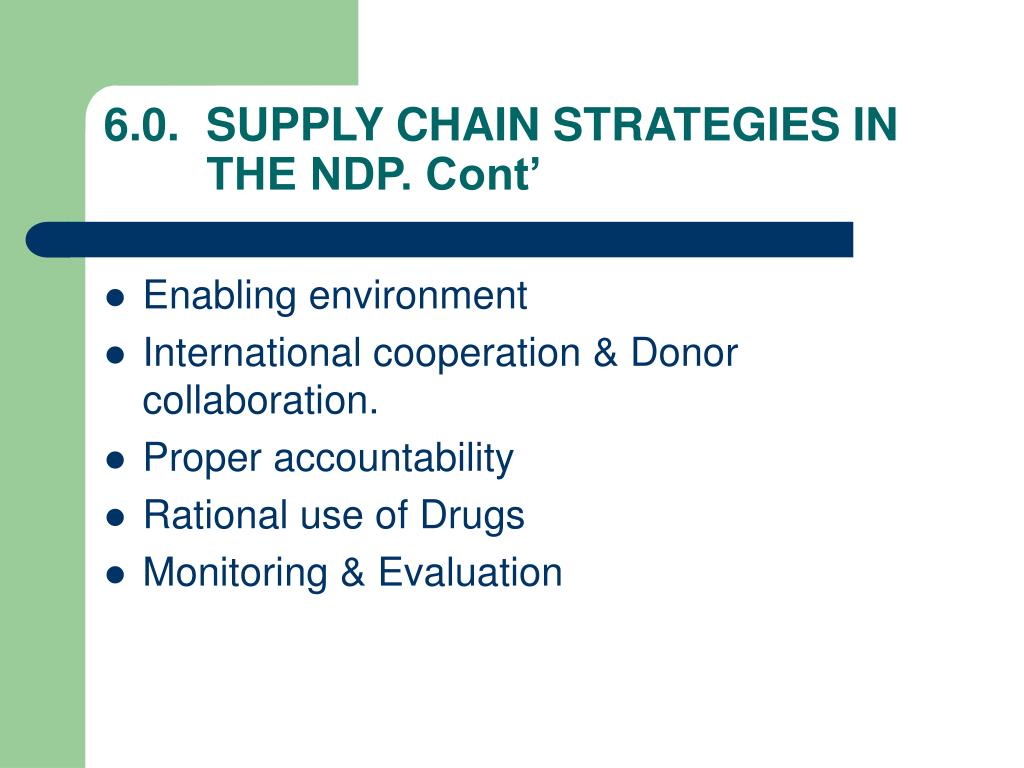 6.0. SUPPLY CHAIN STRATEGIES IN THE NDP. Cont’

- Enabling environment
- International cooperation & Donor collaboration.
- Proper accountability
- Rational use of Drugs
- Monitoring & Evaluation